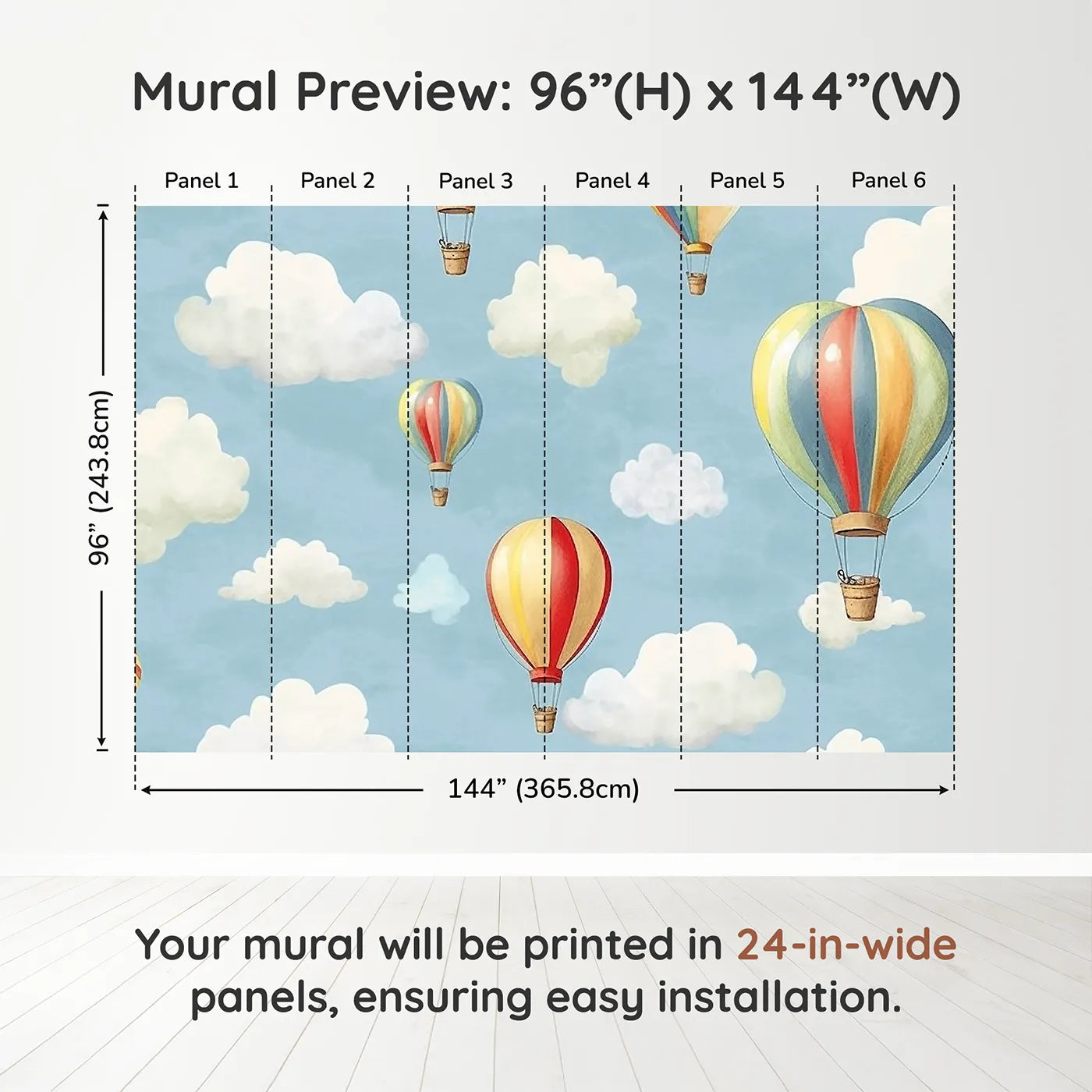 Mural Preview: 96”(H) x 144”(W)

Panel 1
Panel 2
Panel 3
Panel 4
Panel 5
Panel 6

96” (243.8cm)

144” (365.8cm)

Your mural will be printed in 24-in-wide panels, ensuring easy installation.